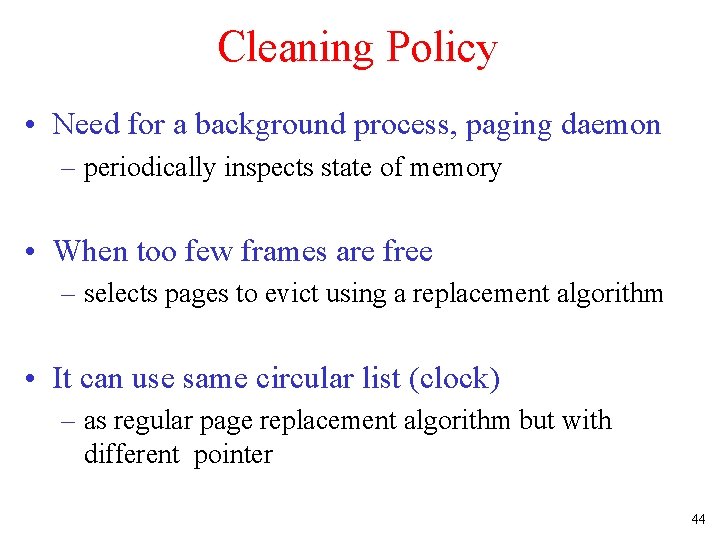 Cleaning Policy

• Need for a background process, paging daemon
– periodically inspects state of memory

• When too few frames are free
– selects pages to evict using a replacement algorithm

• It can use same circular list (clock)
– as regular page replacement algorithm but with different pointer

44